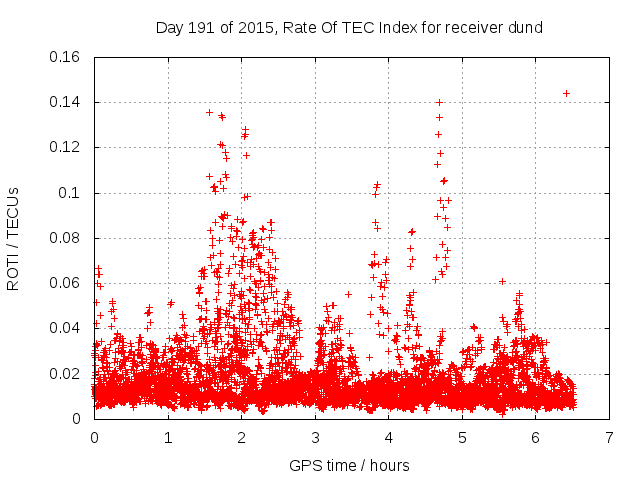 Day 191 of 2015, Rate Of TEC Index for receiver dund

ROTI / TECUs

0.16
0.14
0.12
0.1
0.08
0.06
0.04
0.02
0

0 1 2 3 4 5 6 7

GPS time / hours